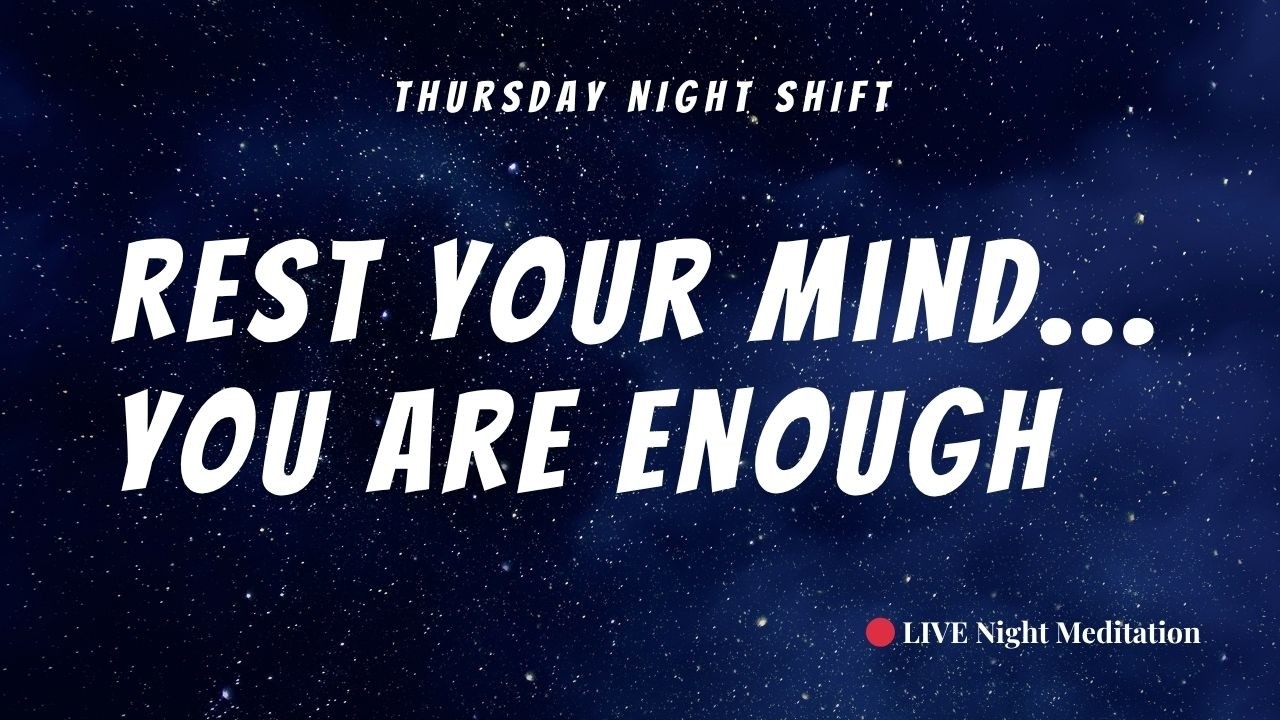 THURSDAY NIGHT SHIFT

REST YOUR MIND...
YOU ARE ENOUGH

LIVE Night Meditation